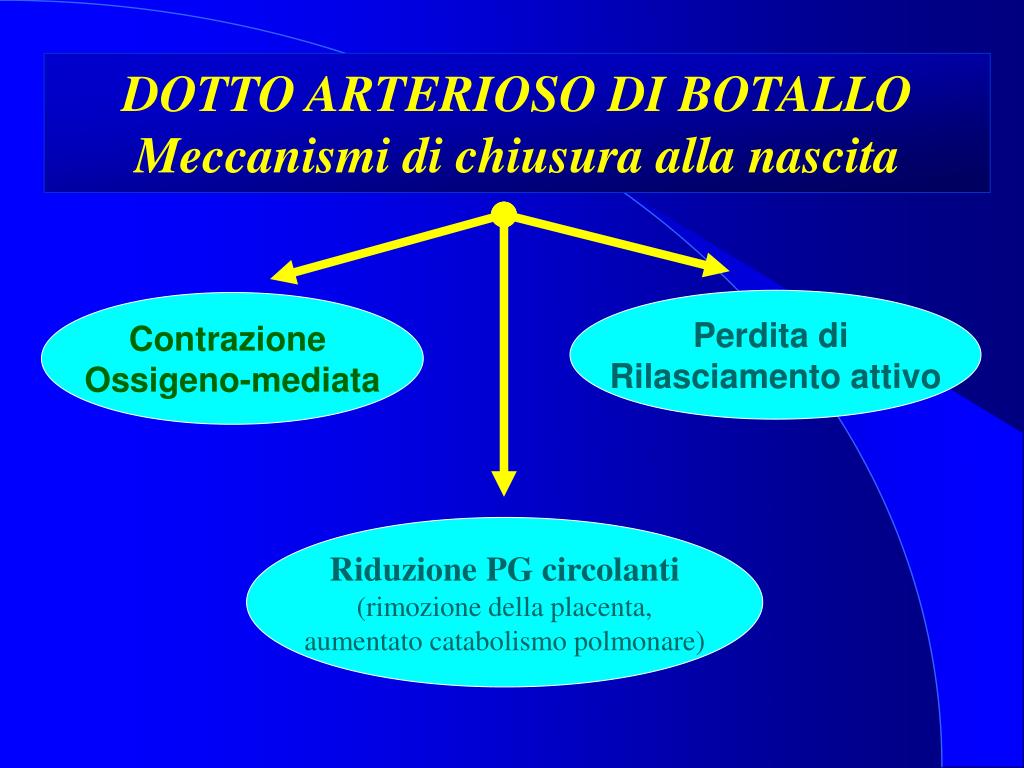 DOTTO ARTERIOSO DI BOTALLO
Meccanismi di chiusura alla nascita

Contrazione Ossigeno-mediata

Perdita di Rilasciamento attivo

Riduzione PG circolanti
(rimozione della placenta, aumentato catabolismo polmonare)